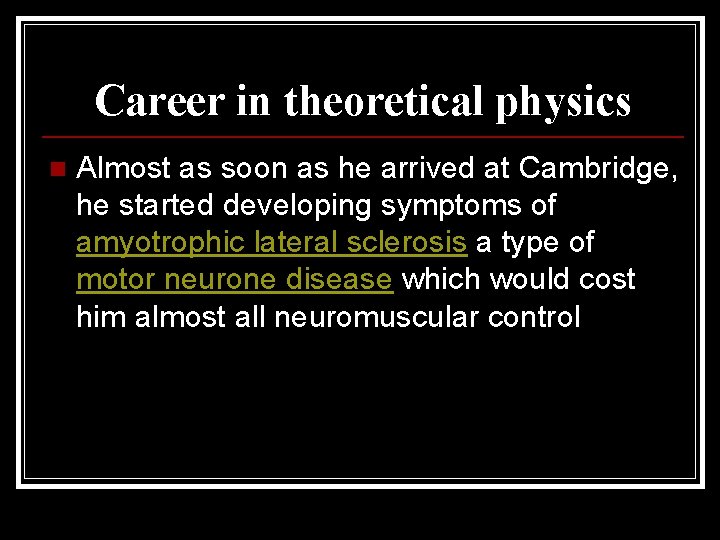 Career in theoretical physics

Almost as soon as he arrived at Cambridge, he started developing symptoms of amyotrophic lateral sclerosis a type of motor neurone disease which would cost him almost all neuromuscular control